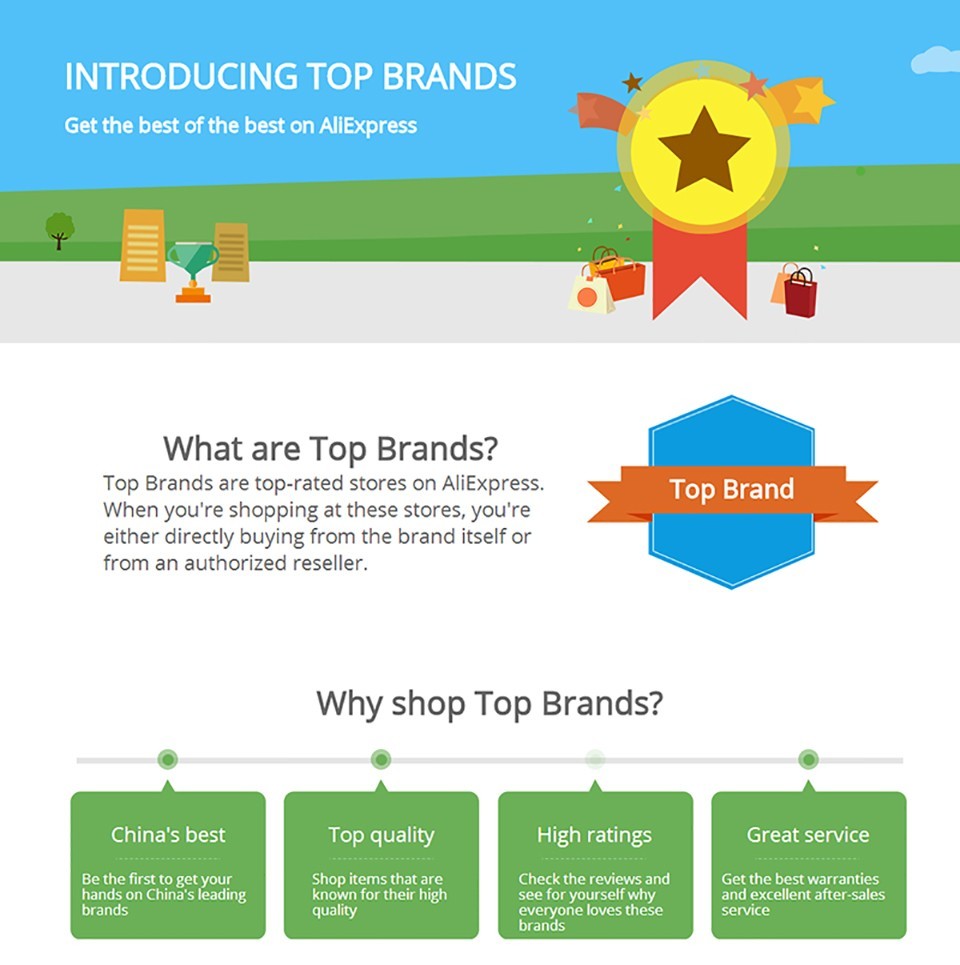 INTRODUCING TOP BRANDS
Get the best of the best on AliExpress

What are Top Brands?
Top Brands are top-rated stores on AliExpress. When you're shopping at these stores, you're either directly buying from the brand itself or from an authorized reseller.

Top Brand

Why shop Top Brands?

China's best
Be the first to get your hands on China's leading brands

Top quality
Shop items that are known for their high quality

High ratings
Check the reviews and see for yourself why everyone loves these brands

Great service
Get the best warranties and excellent after-sales service